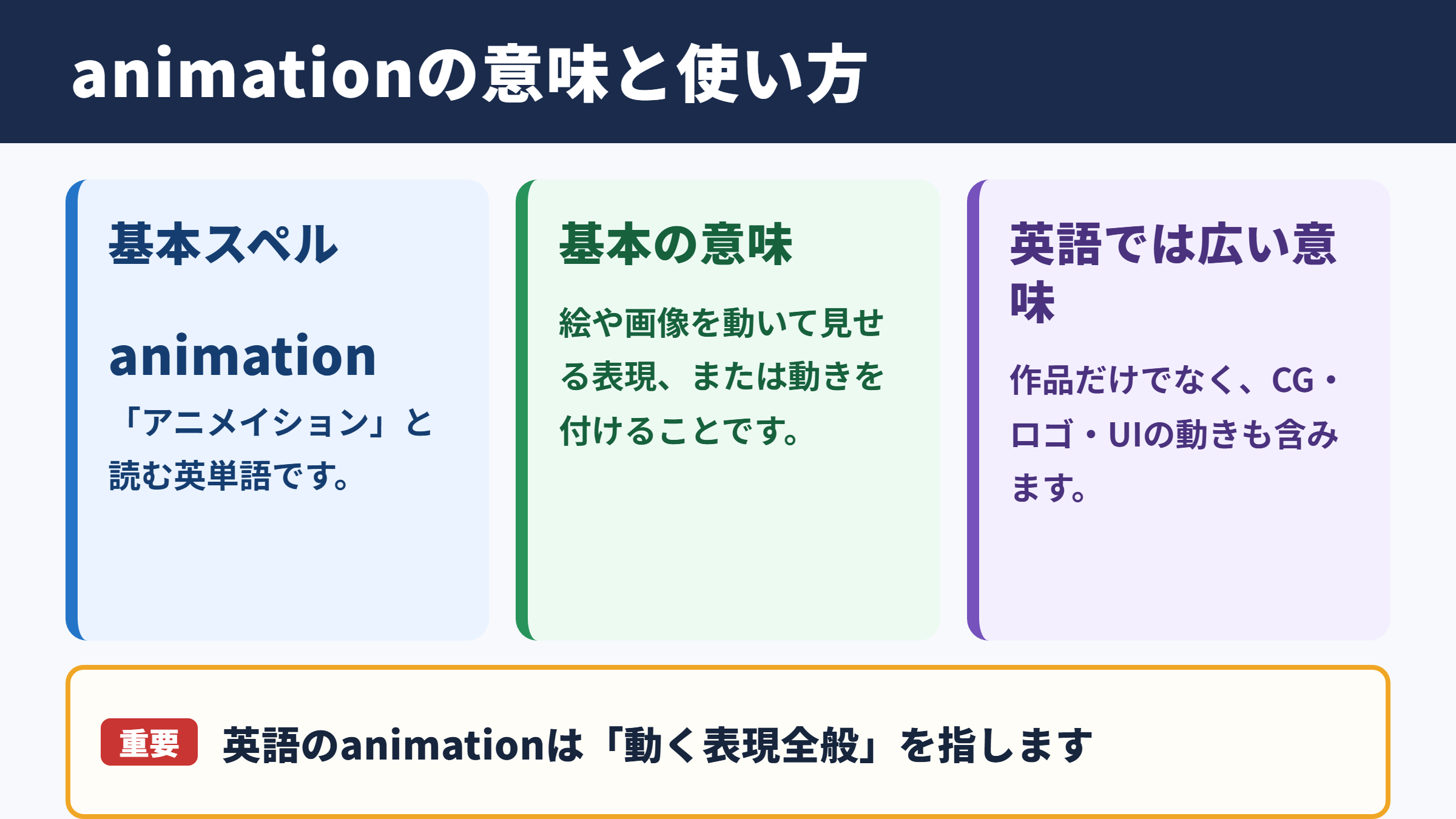 animationの意味と使い方

基本スペル

animation

「アニメイション」と読む英単語です。

基本の意味

絵や画像を動いて見せる表現、または動きを付けることです。

英語では広い意味

作品だけでなく、CG・ロゴ・UIの動きも含みます。

重要 英語のanimationは「動く表現全般」を指します